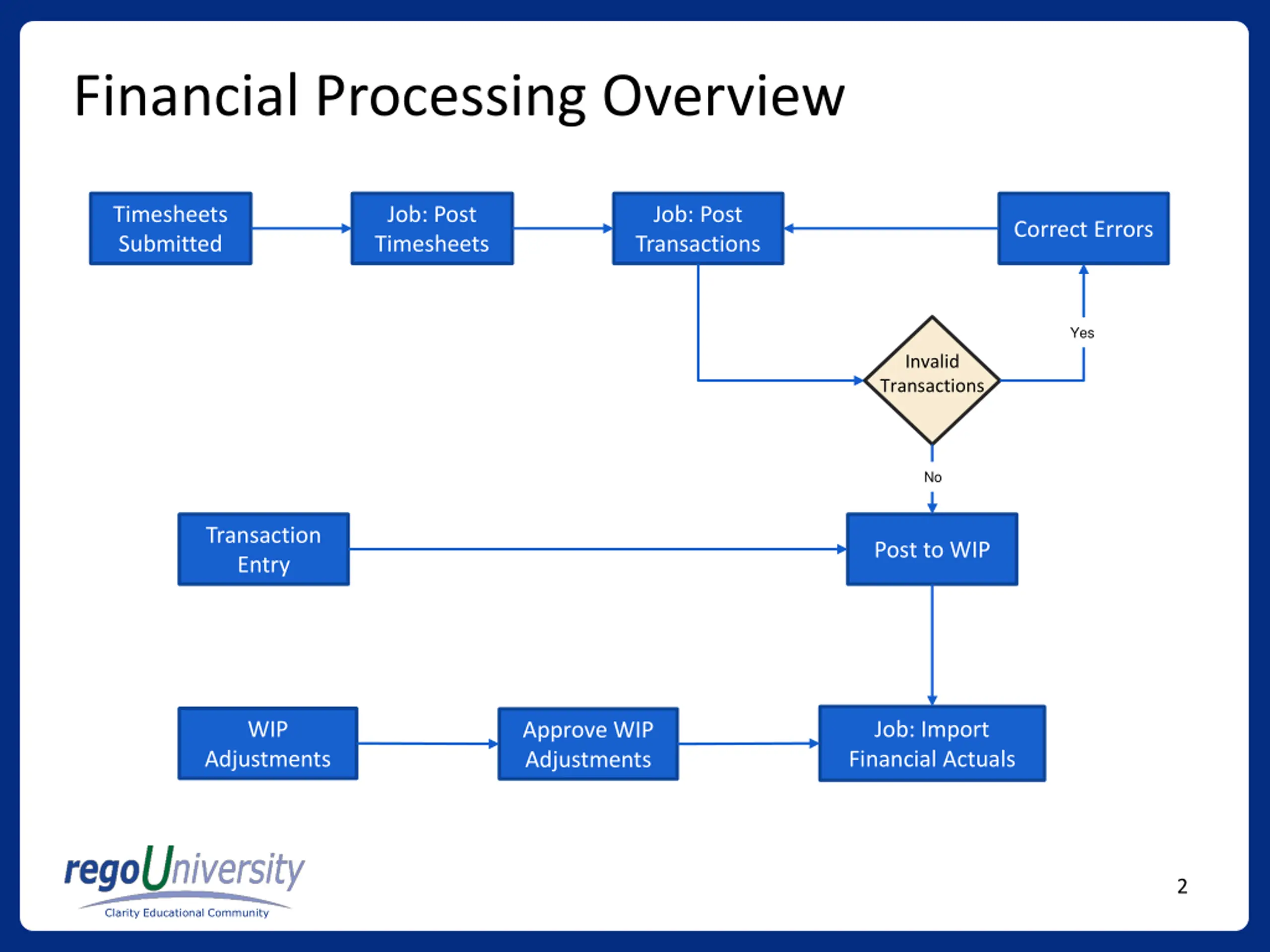 Financial Processing Overview

Timesheets Submitted

Job: Post Timesheets

Job: Post Transactions

Correct Errors

Yes

Invalid Transactions

No

Transaction Entry

Post to WIP

WIP Adjustments

Approve WIP Adjustments

Job: Import Financial Actuals

regoUniversity
Clarity Educational Community

2